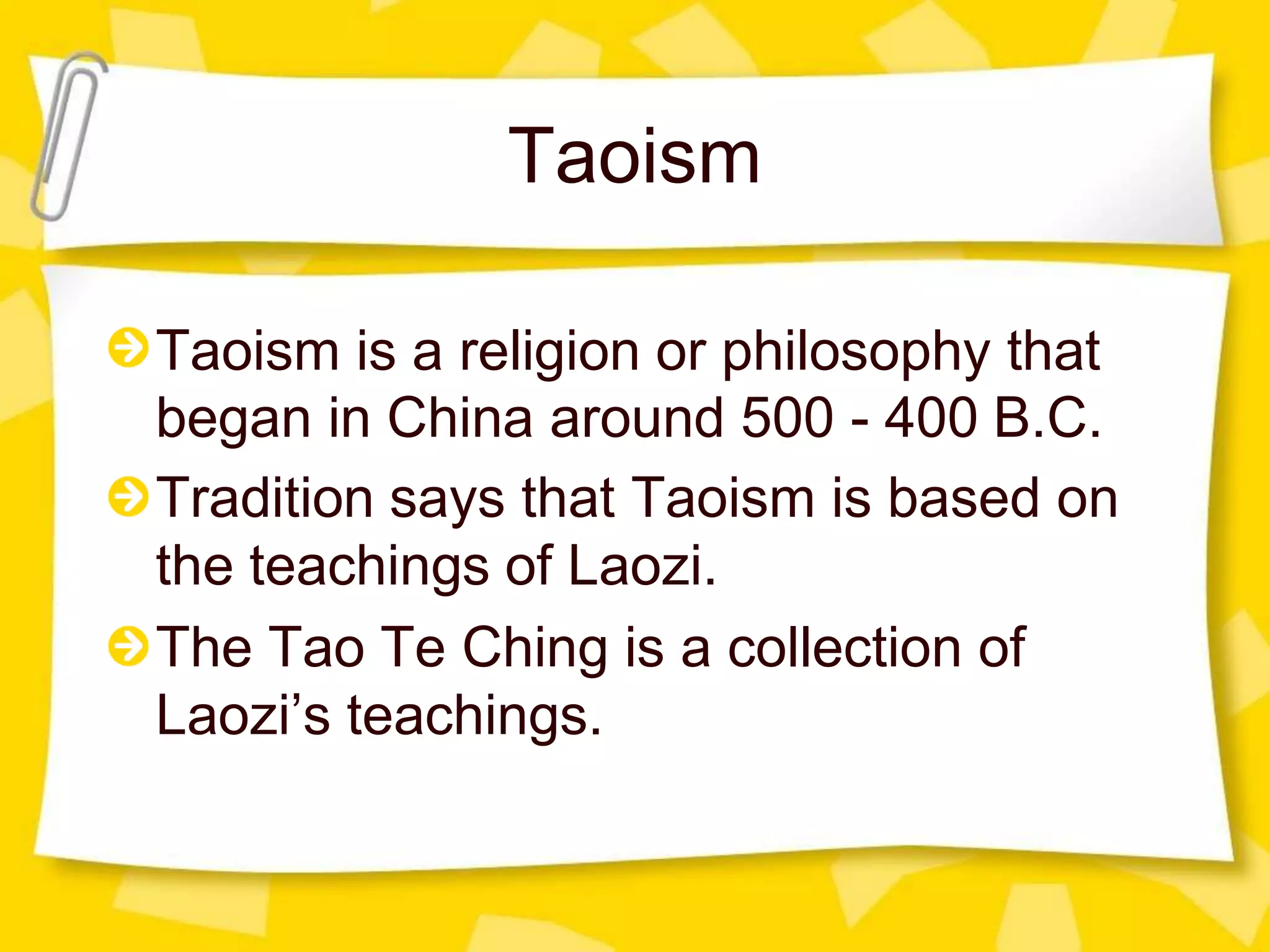 Taoism

Taoism is a religion or philosophy that began in China around 500 - 400 B.C.

Tradition says that Taoism is based on the teachings of Laozi.

The Tao Te Ching is a collection of Laozi’s teachings.